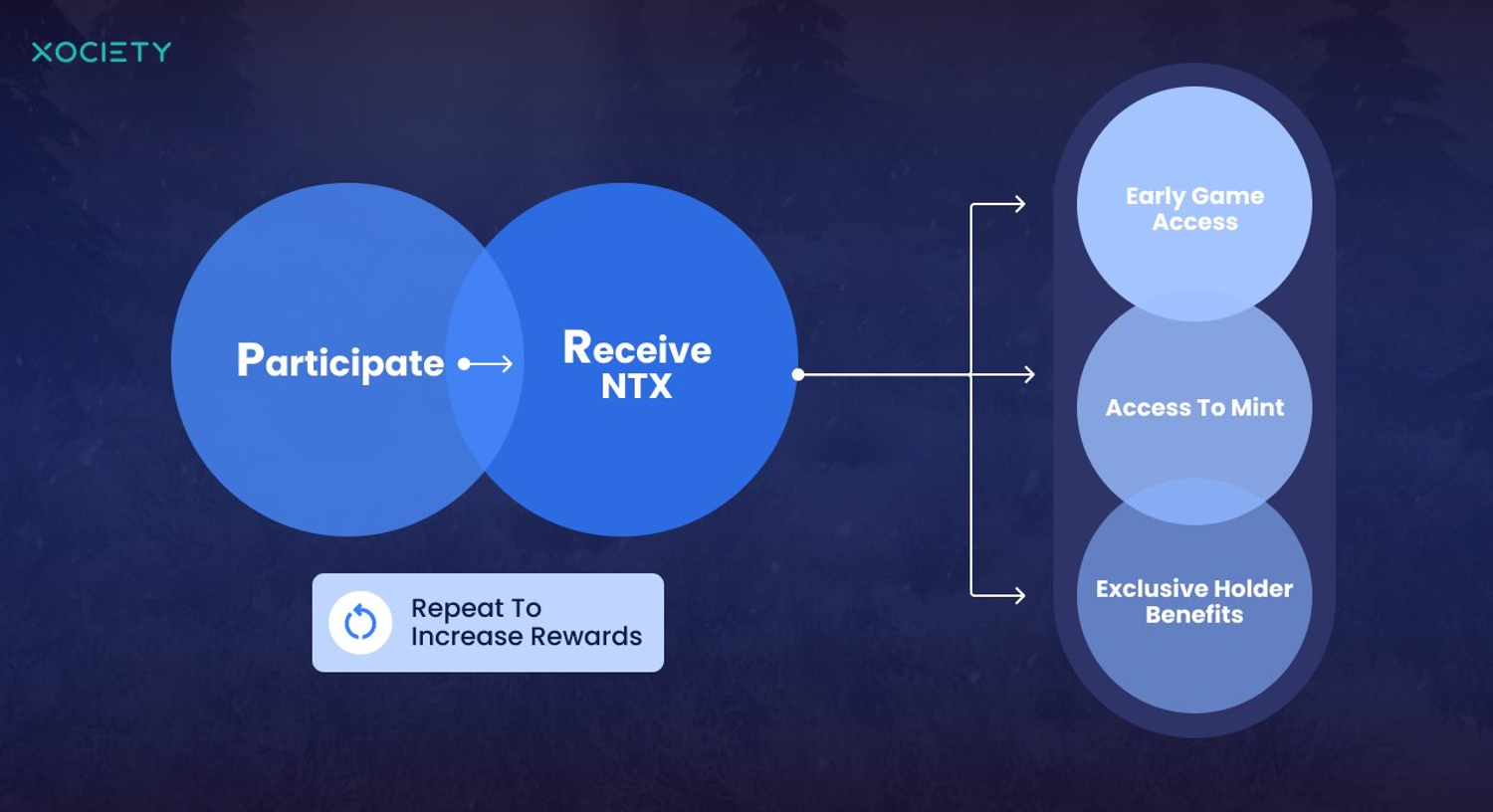 XOCIETY

Participate

Receive NTX

Repeat To Increase Rewards

Early Game Access

Access To Mint

Exclusive Holder Benefits